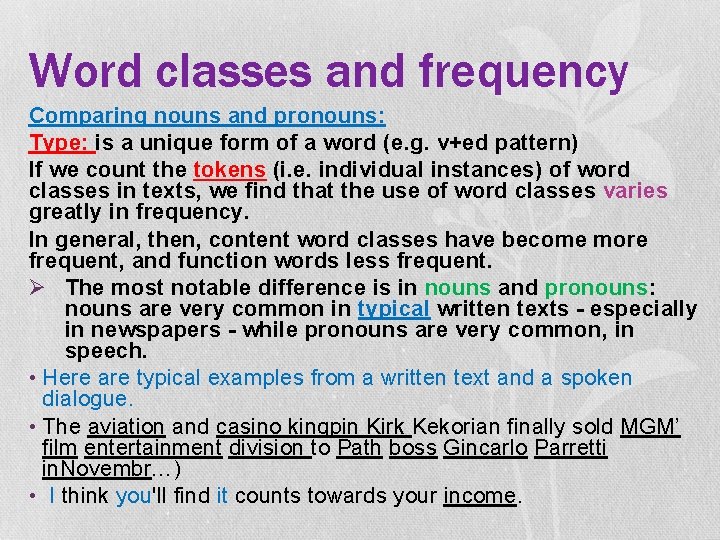 Word classes and frequency

Comparing nouns and pronouns:

Type: is a unique form of a word (e.g. v+ed pattern)

If we count the tokens (i.e. individual instances) of word classes in texts, we find that the use of word classes varies greatly in frequency.

In general, then, content word classes have become more frequent, and function words less frequent.

➢ The most notable difference is in nouns and pronouns: nouns are very common in typical written texts - especially in newspapers - while pronouns are very common, in speech.

• Here are typical examples from a written text and a spoken dialogue.

• The aviation and casino kingpin Kirk Kekorian finally sold MGM' film entertainment division to Path boss Gincarlo Parretti inNovembr…)

• I think you'll find it counts towards your income.